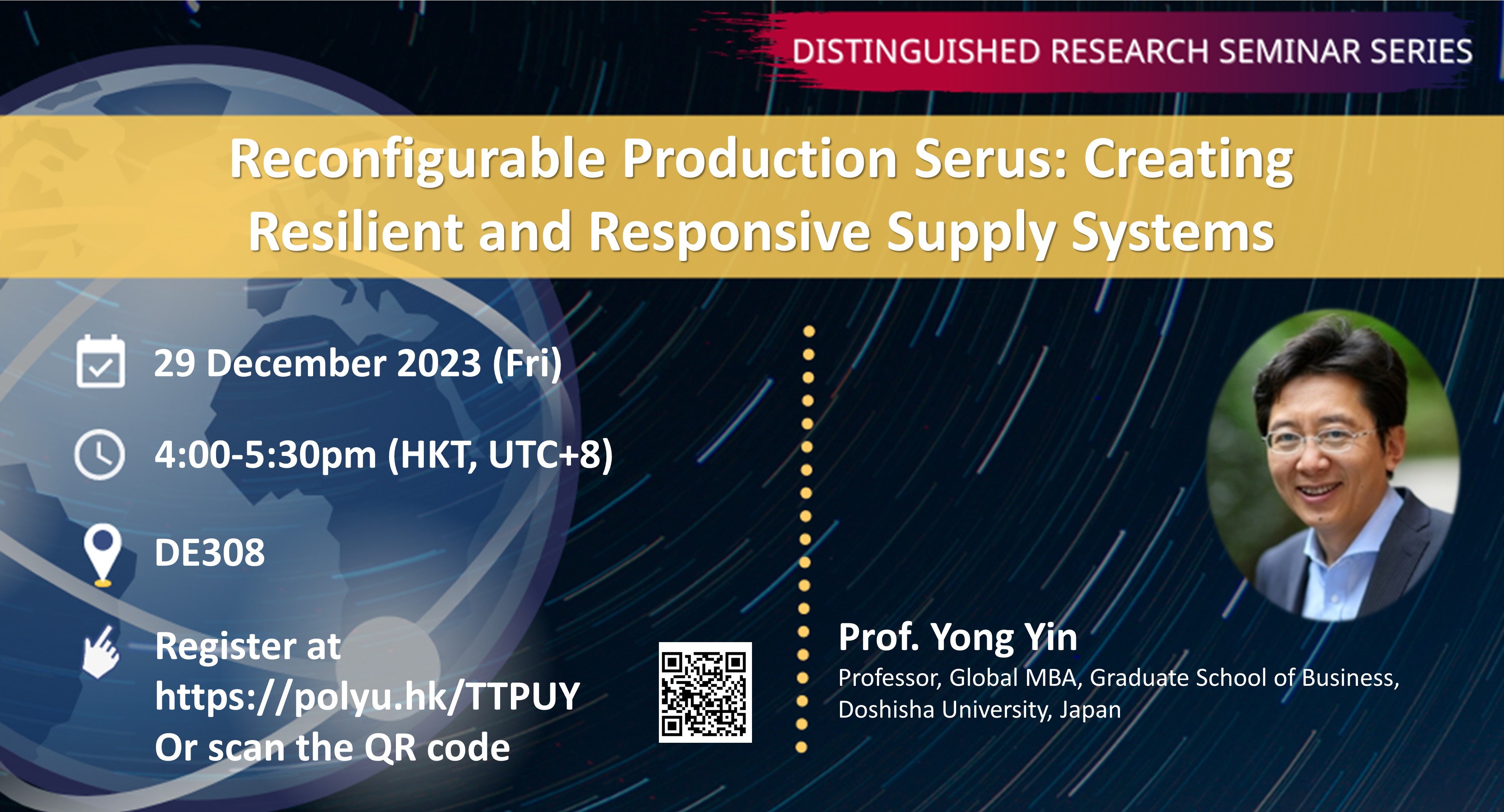 DISTINGUISHED RESEARCH SEMINAR SERIES

Reconfigurable Production Serus: Creating Resilient and Responsive Supply Systems

29 December 2023 (Fri)

4:00-5:30pm (HKT, UTC+8)

DE308

Register at https://polyu.hk/TTPUY
Or scan the QR code

Prof. Yong Yin
Professor, Global MBA, Graduate School of Business, Doshisha University, Japan